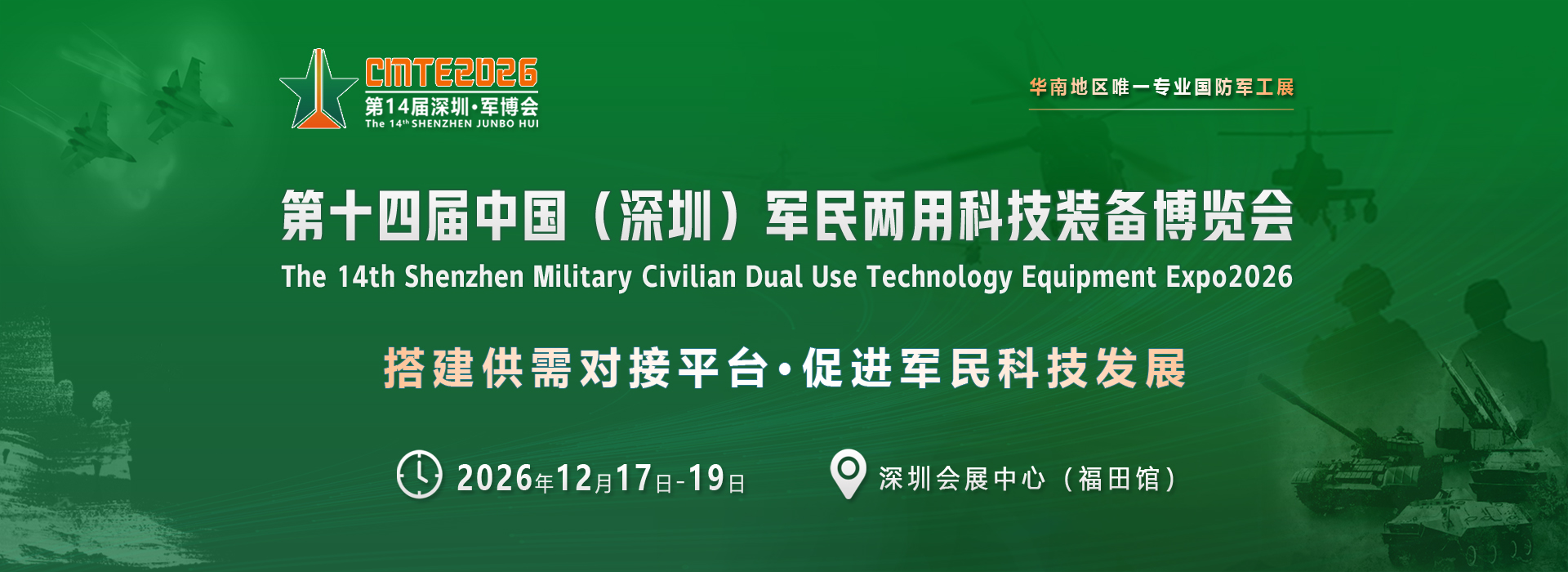 CMTE2026
第14届深圳·军博会
The 14th SHENZHEN JUNBO HUI

华南地区唯一专业国防军工展

第十四届中国（深圳）军民两用科技装备博览会
The 14th Shenzhen Military Civilian Dual Use Technology Equipment Expo2026

搭建供需对接平台·促进军民科技发展

2026年12月17日-19日

深圳会展中心（福田馆）